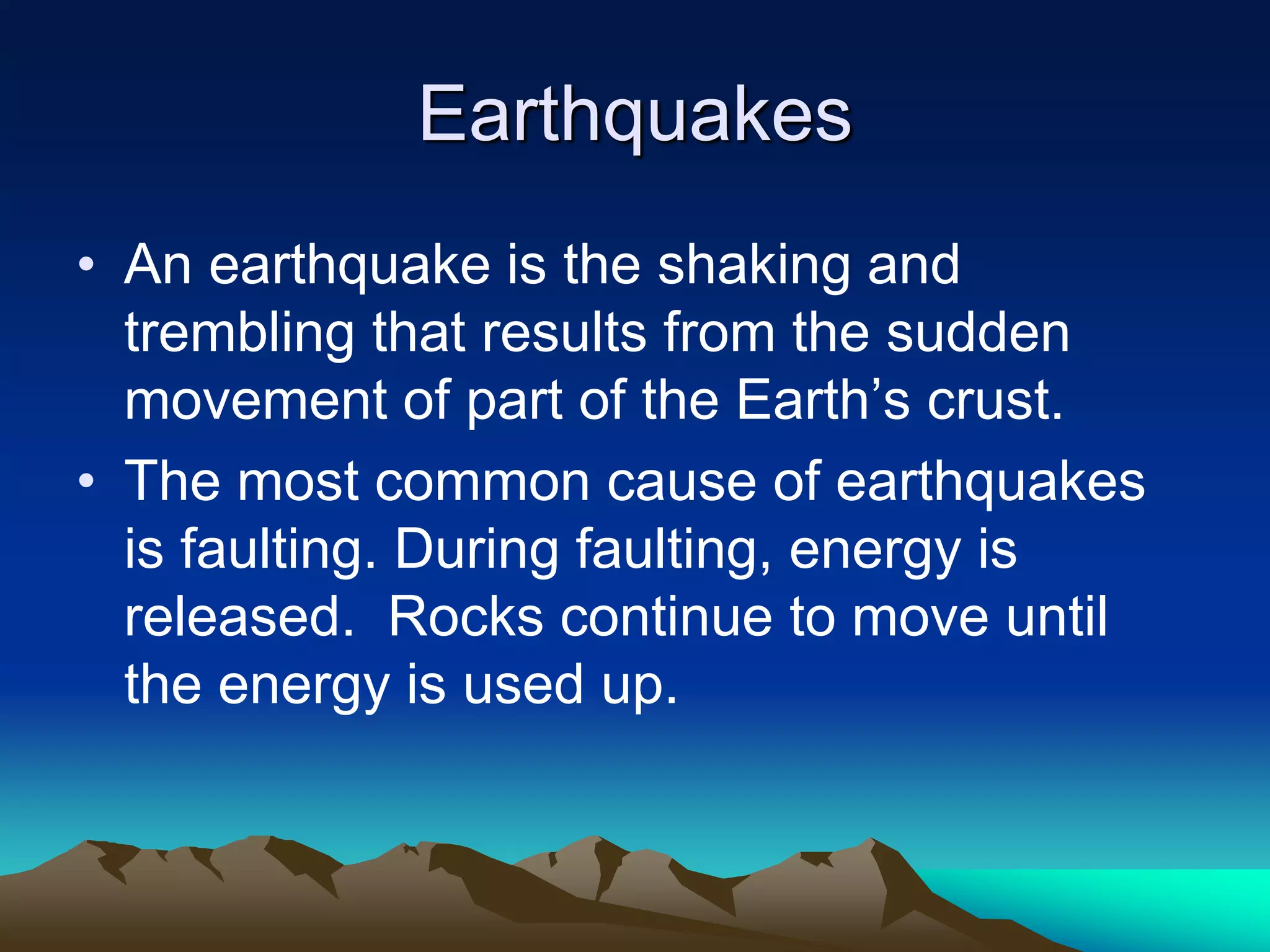 Earthquakes

• An earthquake is the shaking and trembling that results from the sudden movement of part of the Earth’s crust.

• The most common cause of earthquakes is faulting. During faulting, energy is released. Rocks continue to move until the energy is used up.